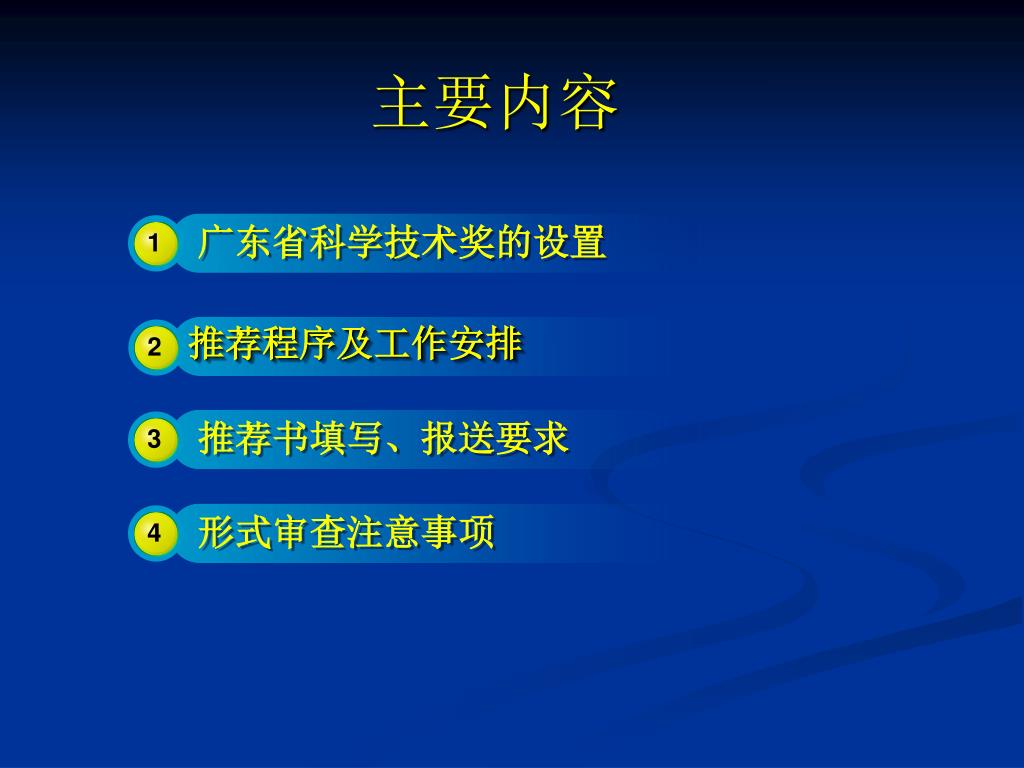 主要内容

1 广东省科学技术奖的设置

2 推荐程序及工作安排

3 推荐书填写、报送要求

4 形式审查注意事项